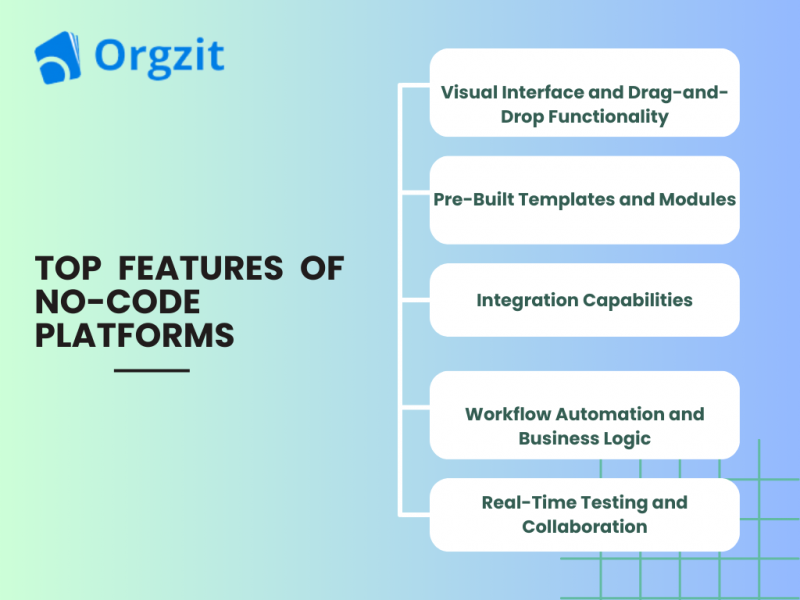 Orgzit

TOP FEATURES OF NO-CODE PLATFORMS

Visual Interface and Drag-and-Drop Functionality

Pre-Built Templates and Modules

Integration Capabilities

Workflow Automation and Business Logic

Real-Time Testing and Collaboration